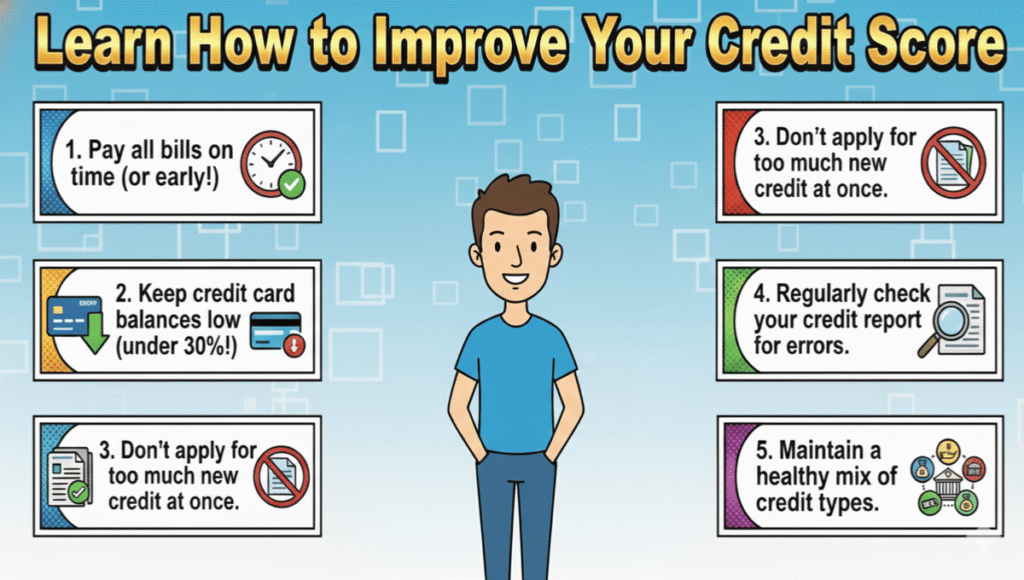 Learn How to Improve Your Credit Score

1. Pay all bills on time (or early!)

2. Keep credit card balances low (under 30%!)

3. Don't apply for too much new credit at once.

3. Don't apply for too much new credit at once.

4. Regularly check your credit report for errors.

5. Maintain a healthy mix of credit types.